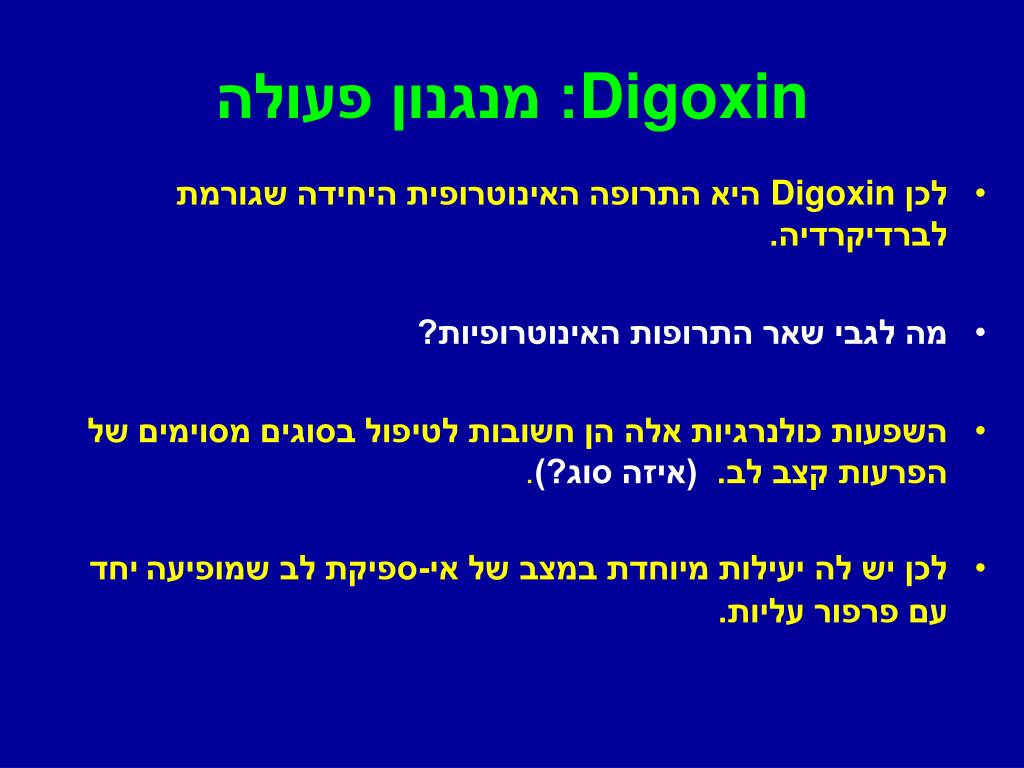 Digoxin: מנגנון פעולה

• לכן Digoxin היא התרופה האינוטרופית היחידה שגורמת לברדיקרדיה.

• מה לגבי שאר התרופות האינוטרופיות?

• השפעות כולנרגיות אלה הן חשובות לטיפול בסוגים מסוימים של הפרעות קצב לב. (איזה סוג?).

• לכן יש לה יעילות מיוחדת במצב של אי-ספיקת לב שמופיעה יחד עם פרפור עליות.